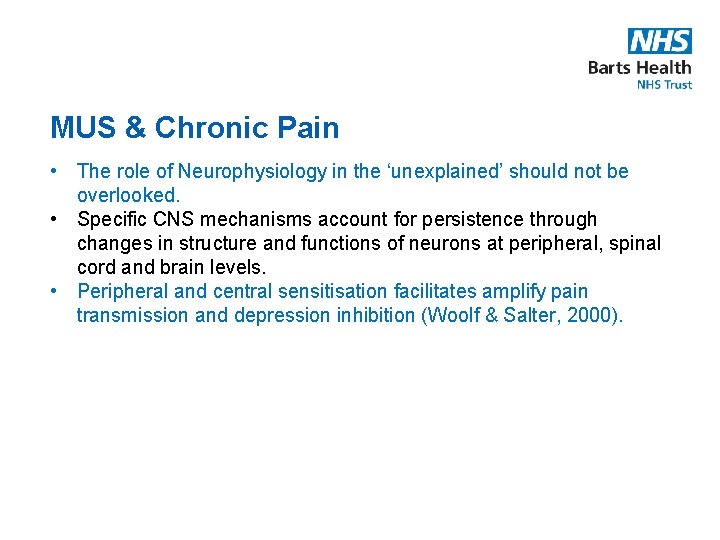 NHS
Barts Health
NHS Trust

MUS & Chronic Pain

• The role of Neurophysiology in the ‘unexplained’ should not be overlooked.
• Specific CNS mechanisms account for persistence through changes in structure and functions of neurons at peripheral, spinal cord and brain levels.
• Peripheral and central sensitisation facilitates amplify pain transmission and depression inhibition (Woolf & Salter, 2000).